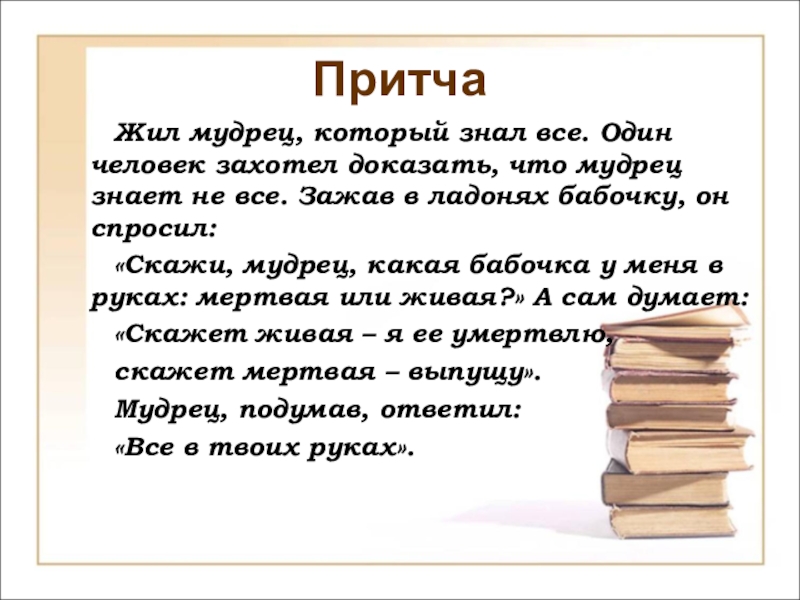 Притча

Жил мудрец, который знал все. Один человек захотел доказать, что мудрец знает не все. Зажав в ладонях бабочку, он спросил:

«Скажи, мудрец, какая бабочка у меня в руках: мертвая или живая?» А сам думает:

«Скажет живая – я ее умертвлю,

скажет мертвая – выпущу».

Мудрец, подумав, ответил:

«Все в твоих руках».